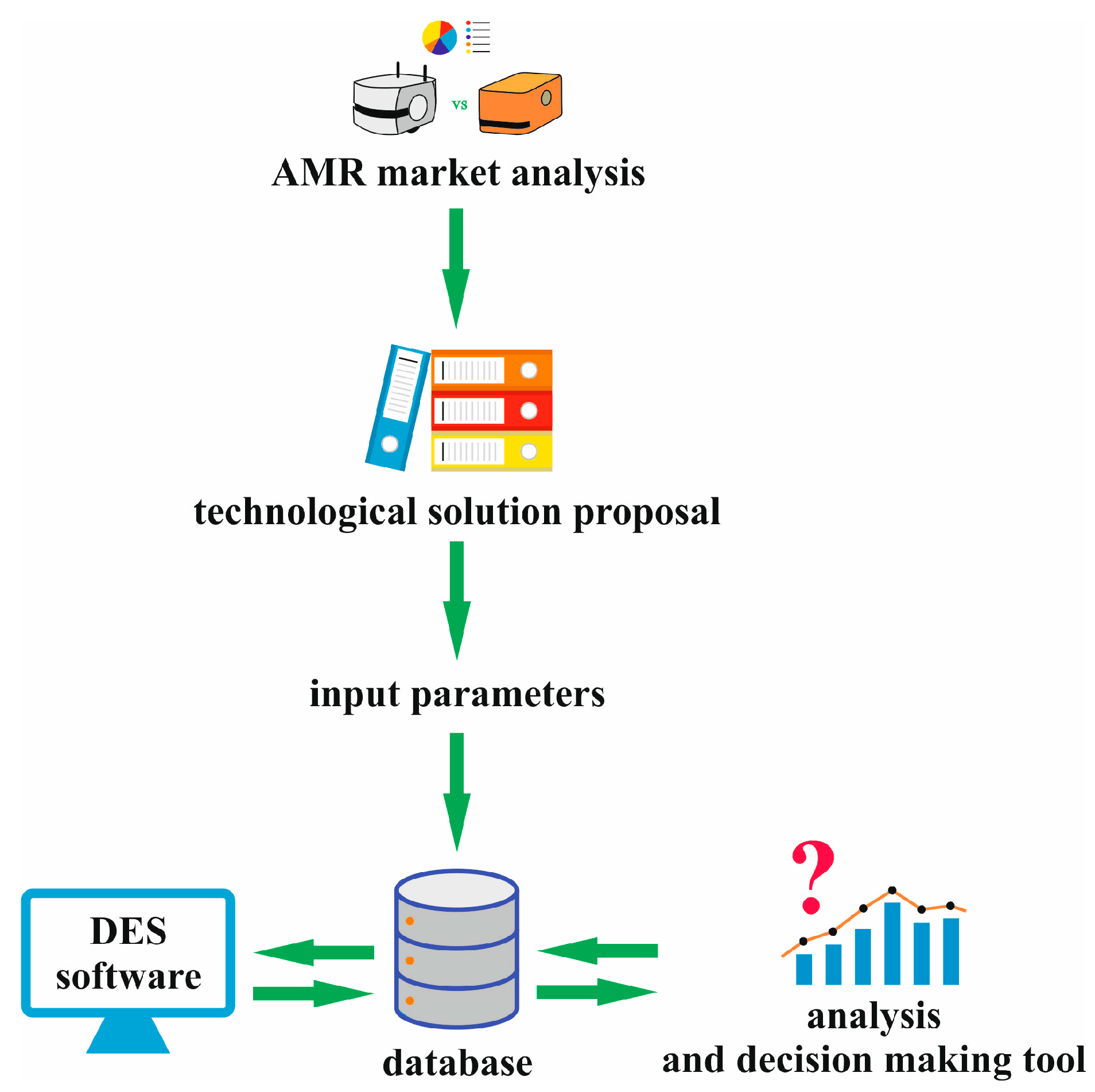 vs

AMR market analysis

technological solution proposal

input parameters

DES software

database

?

analysis
and decision making tool